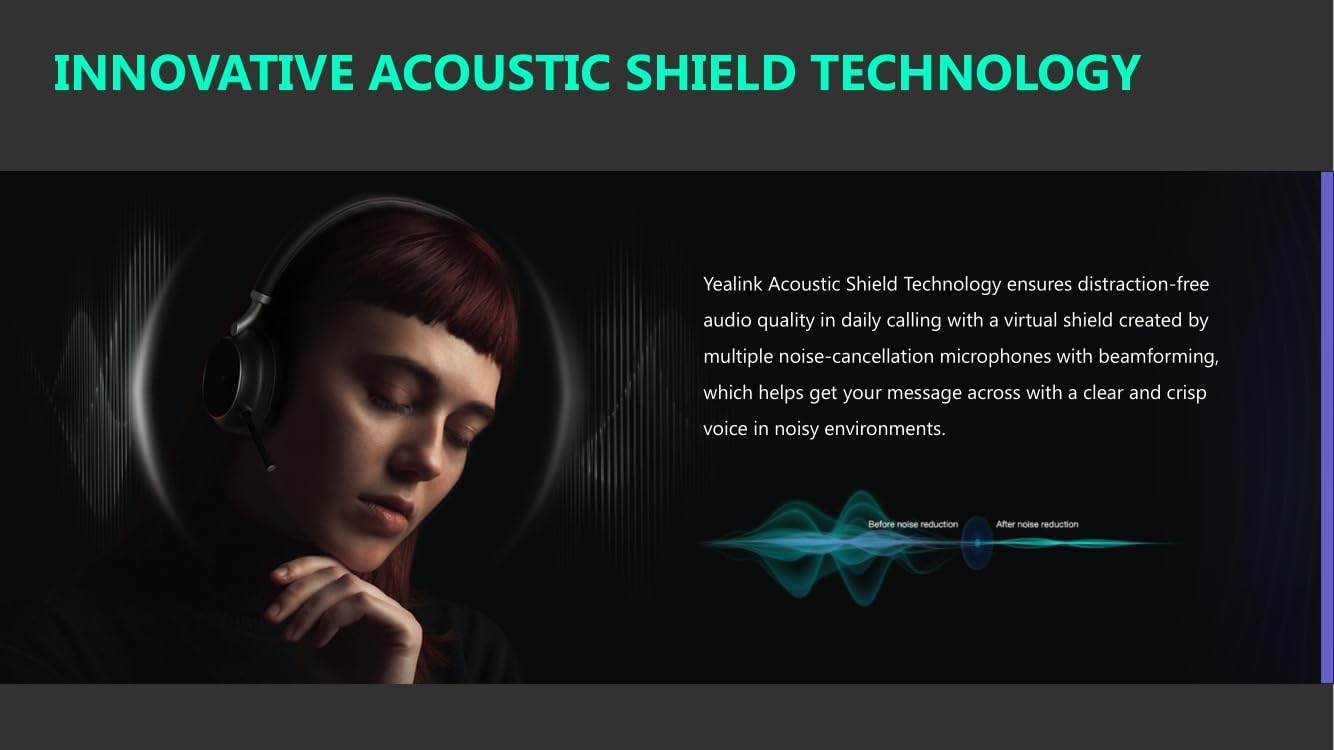 INNOVATIVE ACOUSTIC SHIELD TECHNOLOGY

Yealink Acoustic Shield Technology ensures distraction-free audio quality in daily calling with a virtual shield created by multiple noise-cancellation microphones with beamforming, which helps get your message across with a clear and crisp voice in noisy environments.

Before noise reduction

After noise reduction